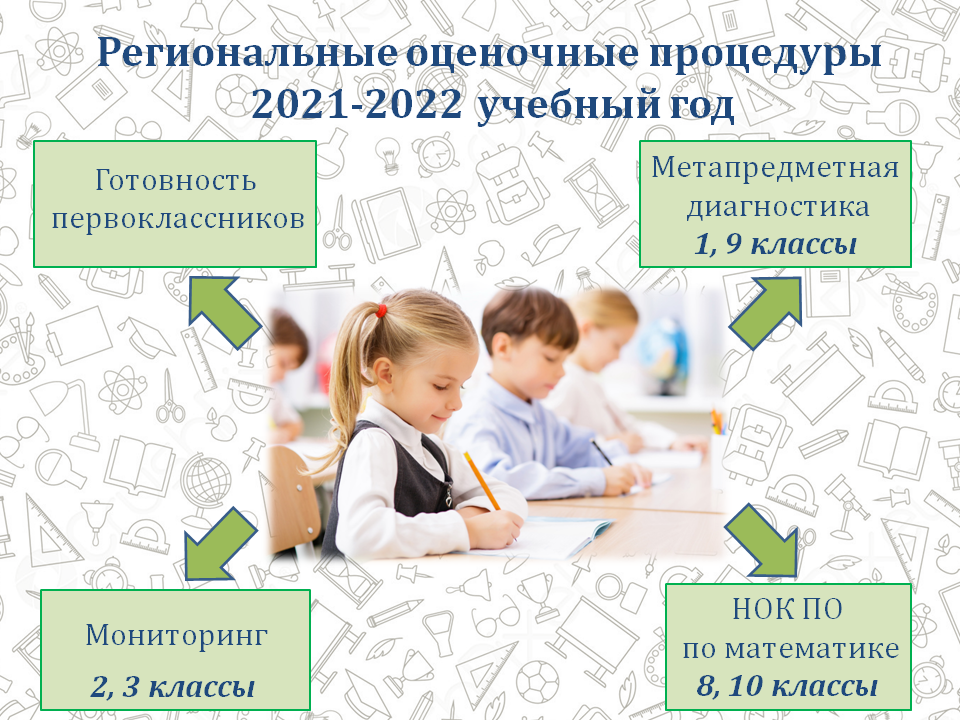 Региональные оценочные процедуры 2021-2022 учебный год

Готовность первоклассников

Метапредметная диагностика
1, 9 классы

Мониторинг
2, 3 классы

НОК ПО
по математике
8, 10 классы